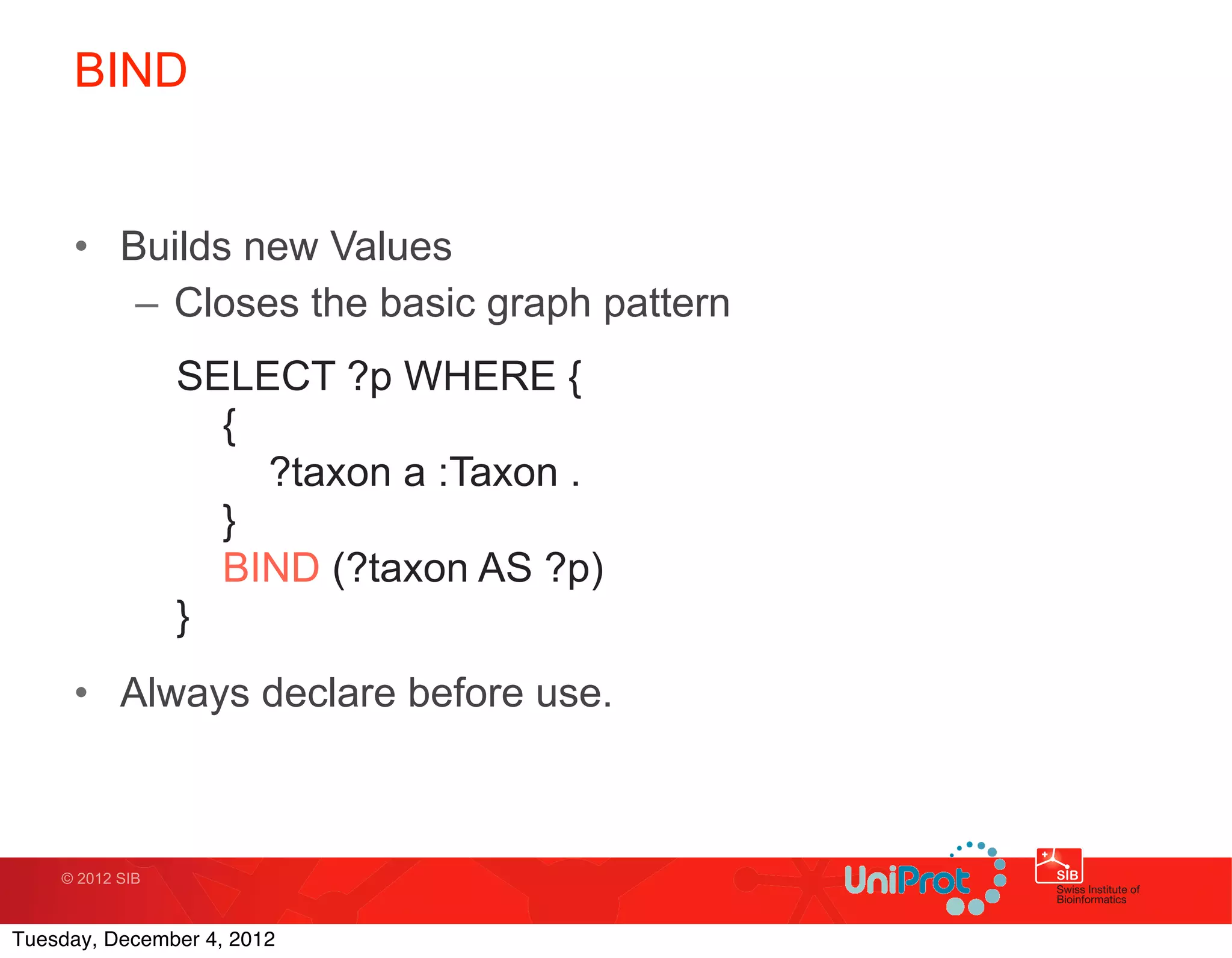 BIND

• Builds new Values
  – Closes the basic graph pattern

SELECT ?p WHERE {
    {
        ?taxon a :Taxon .
    }
    BIND (?taxon AS ?p)
}

• Always declare before use.

© 2012 SIB

UniProt

SIB
Swiss Institute of Bioinformatics

Tuesday, December 4, 2012